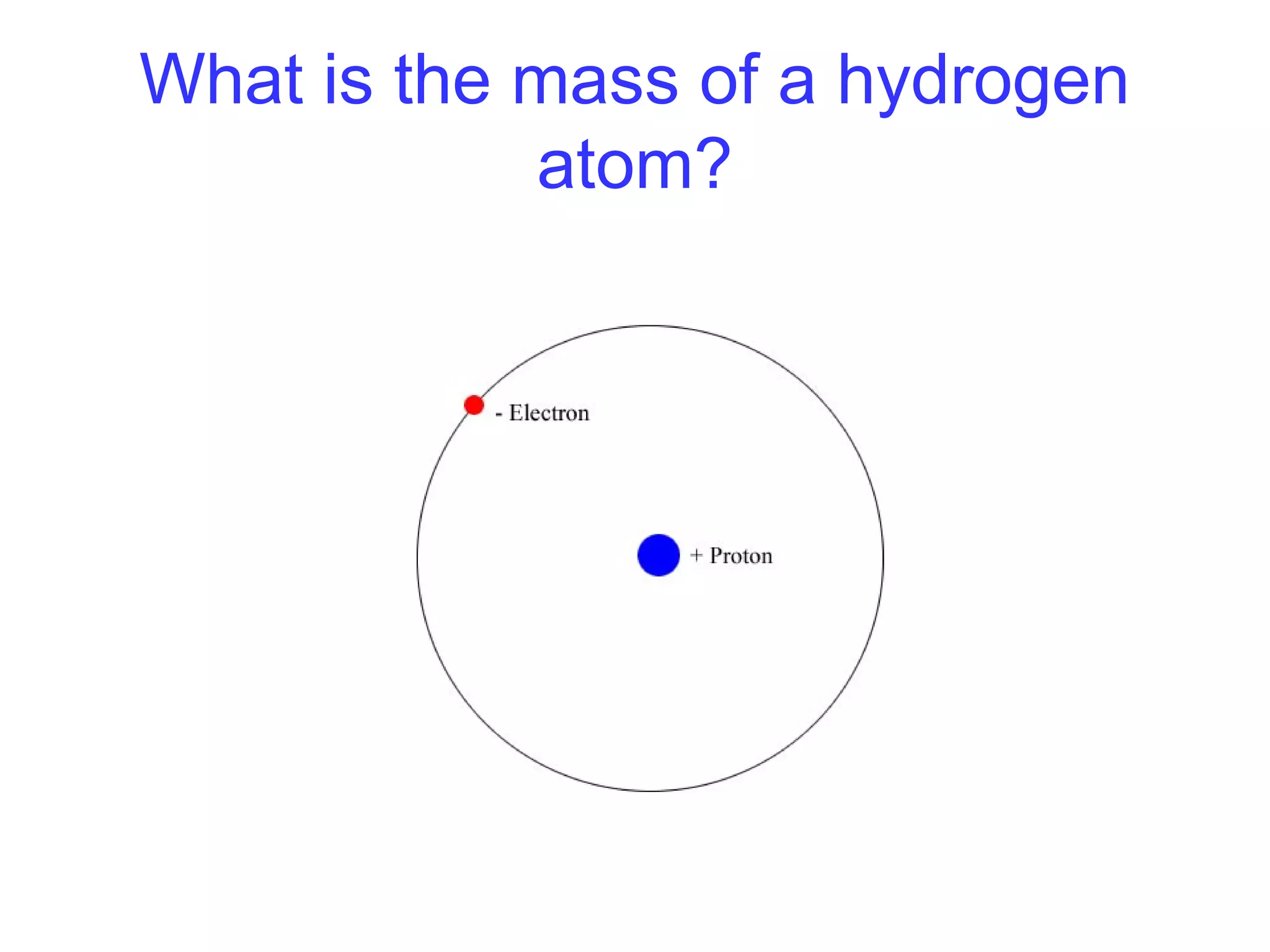 What is the mass of a hydrogen atom?

- Electron

+ Proton